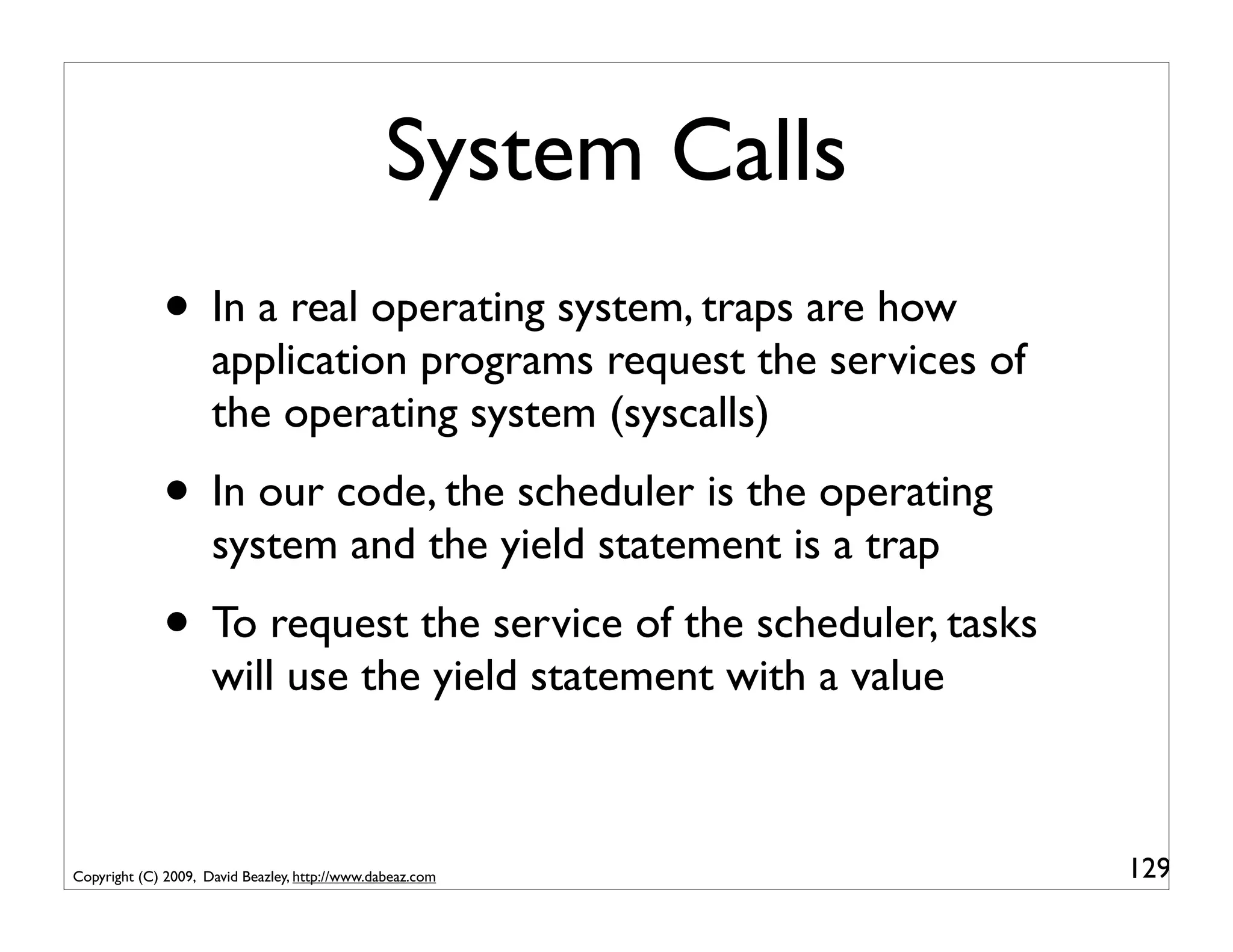 System Calls

• In a real operating system, traps are how application programs request the services of the operating system (syscalls)

• In our code, the scheduler is the operating system and the yield statement is a trap

• To request the service of the scheduler, tasks will use the yield statement with a value

Copyright (C) 2009, David Beazley, http://www.dabeaz.com

129